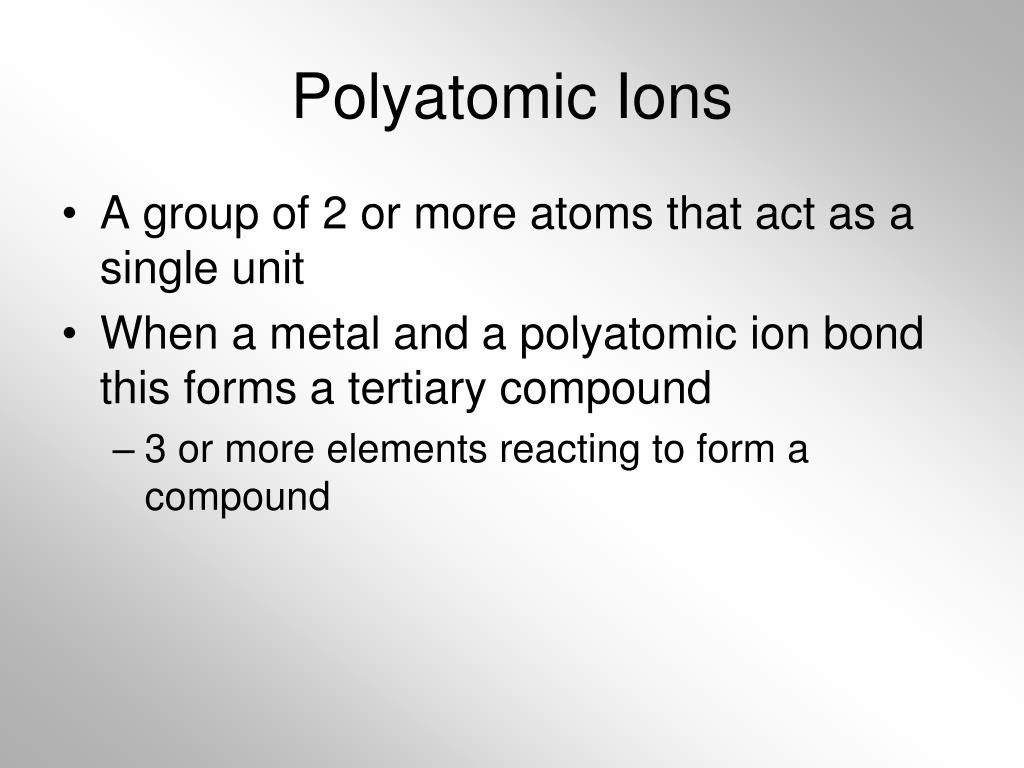 Polyatomic Ions

• A group of 2 or more atoms that act as a single unit

• When a metal and a polyatomic ion bond this forms a tertiary compound

– 3 or more elements reacting to form a compound